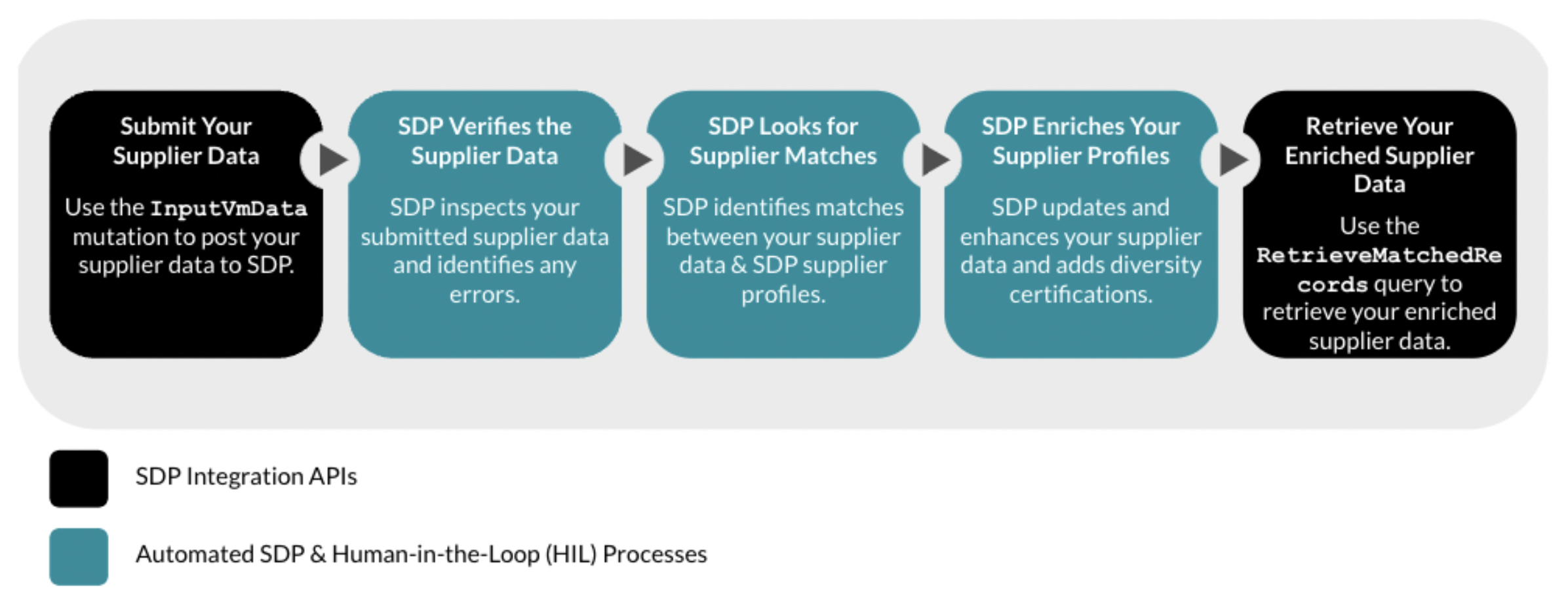 Submit Your Supplier Data

Use the InputVmData mutation to post your supplier data to SDP.

SDP Verifies the Supplier Data

SDP inspects your submitted supplier data and identifies any errors.

SDP Looks for Supplier Matches

SDP identifies matches between your supplier data & SDP supplier profiles.

SDP Enriches Your Supplier Profiles

SDP updates and enhances your supplier data and adds diversity certifications.

Retrieve Your Enriched Supplier Data

Use the RetrieveMatchedRecords query to retrieve your enriched supplier data.

SDP Integration APIs

Automated SDP & Human-in-the-Loop (HIL) Processes